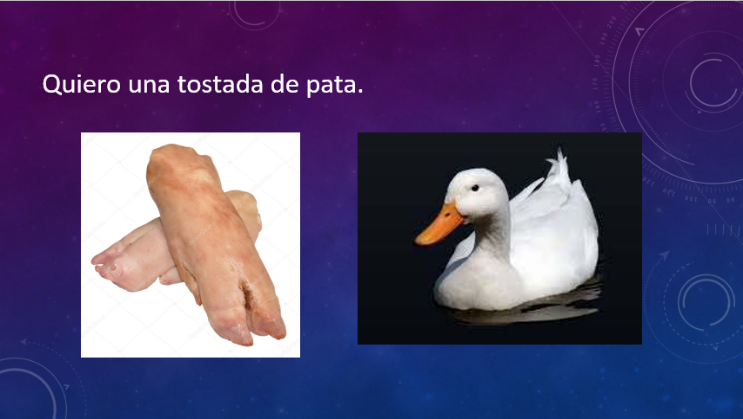 Quiero una tostada de pata.